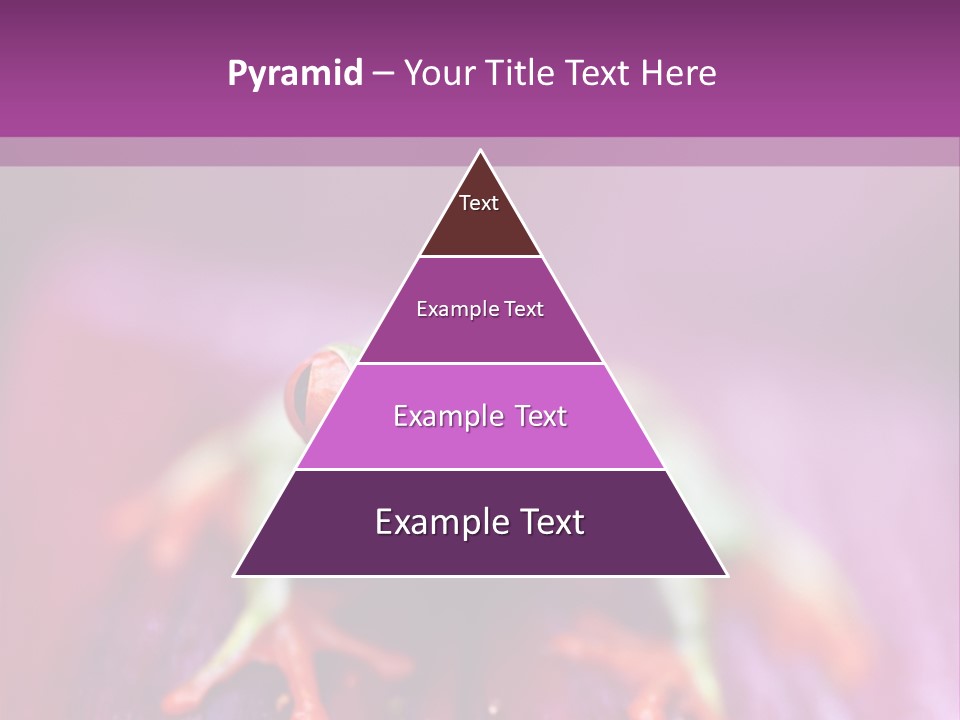 Pyramid – Your Title Text Here

Text

Example Text

Example Text

Example Text